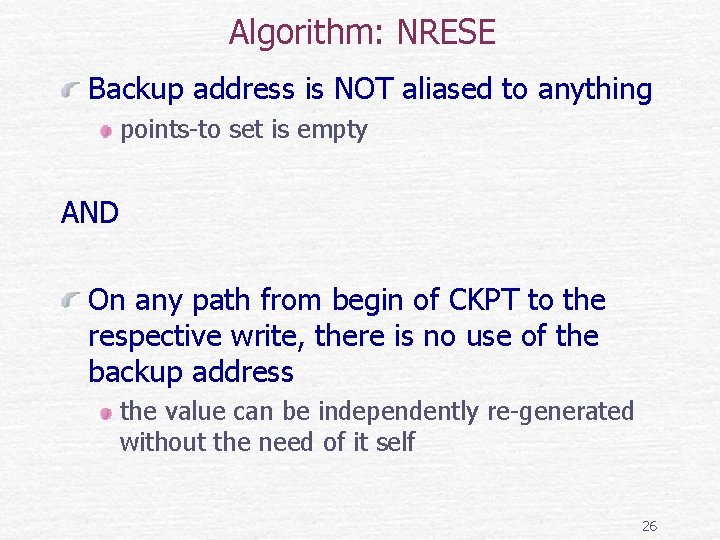 Algorithm: NRESE

Backup address is NOT aliased to anything

points-to set is empty

AND

On any path from begin of CKPT to the respective write, there is no use of the backup address

the value can be independently re-generated without the need of it self

26